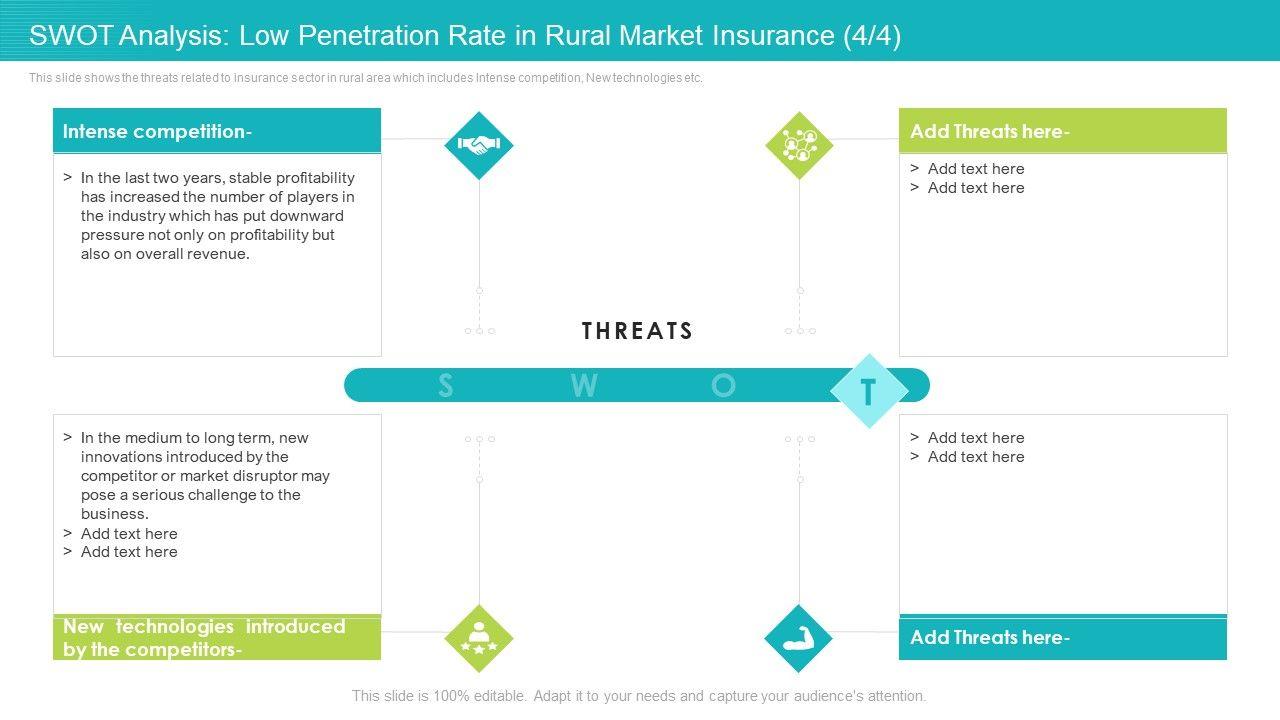 SWOT Analysis: Low Penetration Rate in Rural Market Insurance (4/4)

This slide shows the threats related to insurance sector in rural area which includes Intense competition, New technologies etc.

Intense competition-

> In the last two years, stable profitability has increased the number of players in the industry which has put downward pressure not only on profitability but also on overall revenue.

Add Threats here-

> Add text here
> Add text here

THREATS

S W O T

> In the medium to long term, new innovations introduced by the competitor or market disruptor may pose a serious challenge to the business.
> Add text here
> Add text here

New technologies introduced by the competitors-

> Add text here
> Add text here

Add Threats here-

This slide is 100% editable. Adapt it to your needs and capture your audience's attention.